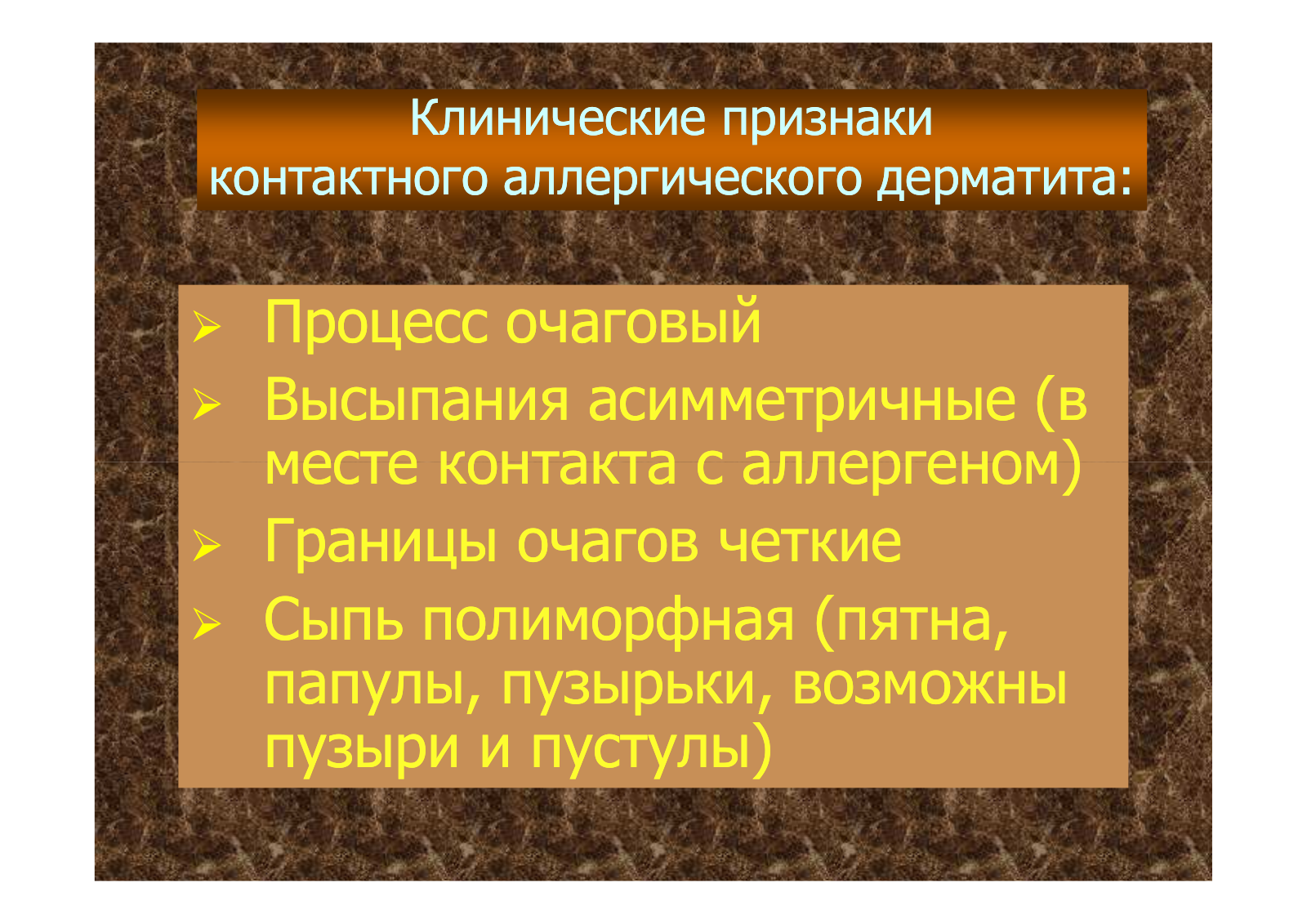 Клинические признаки контактного аллергического дерматита:

➢ Процесс очаговый
➢ Высыпания асимметричные (в месте контакта с аллергеном)
➢ Границы очагов четкие
➢ Сыпь полиморфная (пятна, папулы, пузырьки, возможны пузыри и пустулы)